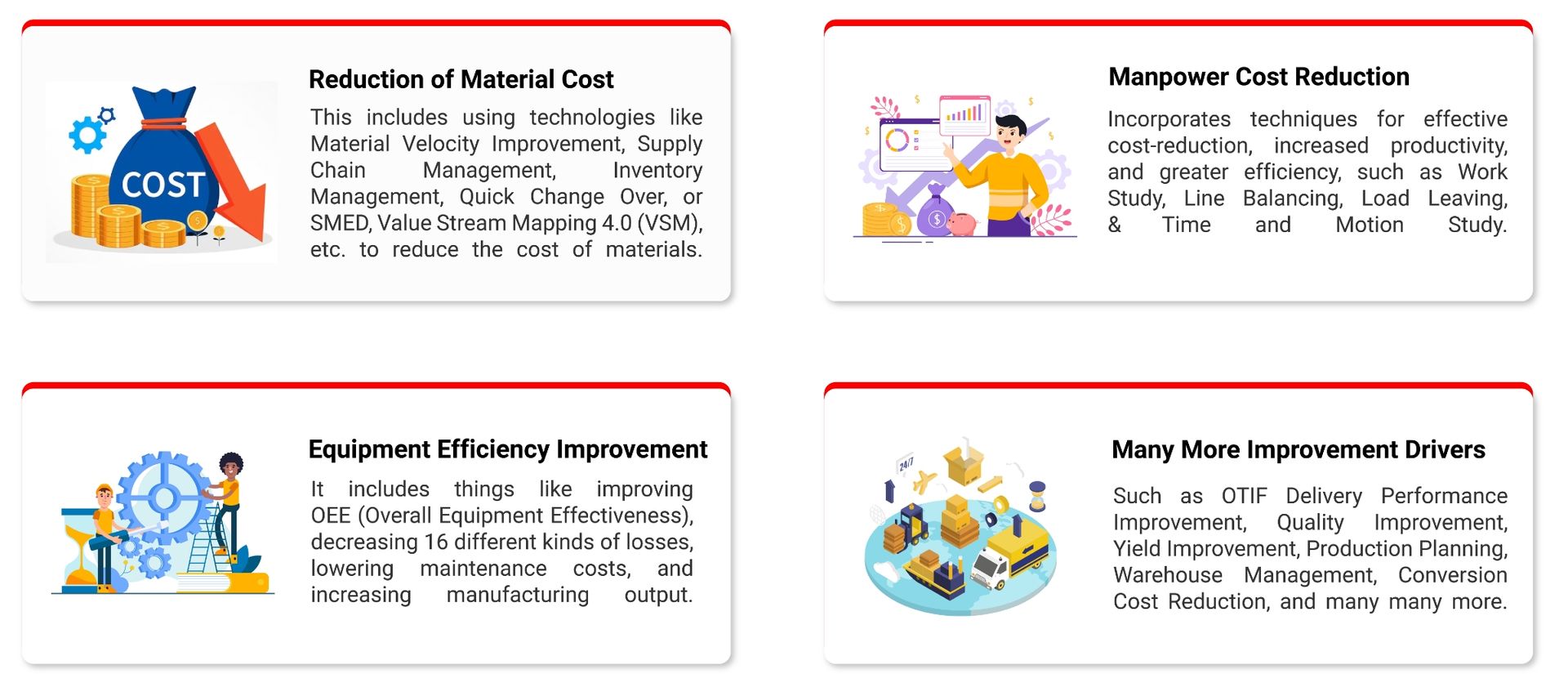 COST

Reduction of Material Cost

This includes using technologies like Material Velocity Improvement, Supply Chain Management, Inventory Management, Quick Change Over, or SMED, Value Stream Mapping 4.0 (VSM), etc. to reduce the cost of materials.

Manpower Cost Reduction

Incorporates techniques for effective cost-reduction, increased productivity, and greater efficiency, such as Work Study, Line Balancing, Load Leaving, & Time and Motion Study.

Equipment Efficiency Improvement

It includes things like improving OEE (Overall Equipment Effectiveness), decreasing 16 different kinds of losses, lowering maintenance costs, and increasing manufacturing output.

24/7

Many More Improvement Drivers

Such as OTIF Delivery Performance Improvement, Quality Improvement, Yield Improvement, Production Planning, Warehouse Management, Conversion Cost Reduction, and many many more.